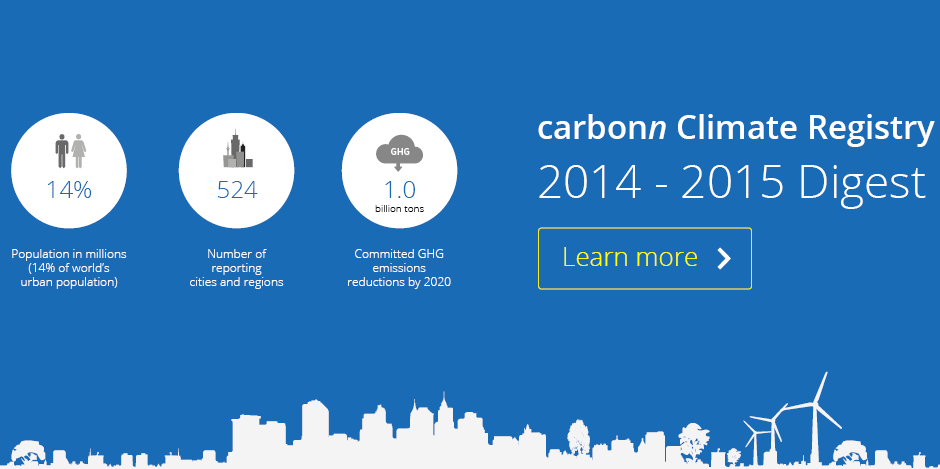 14%

Population in millions (14% of world's urban population)

524

Number of reporting cities and regions

GHG

1.0
billion tons

Committed GHG emissions reductions by 2020

carbonn Climate Registry
2014 - 2015 Digest

Learn more